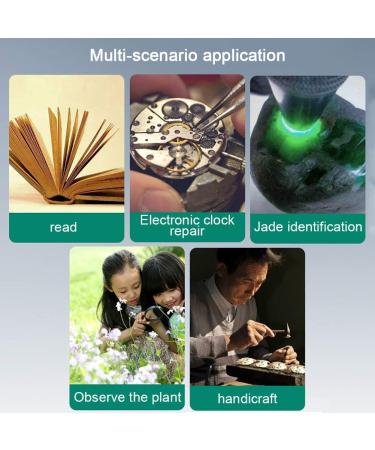 Multi-scenario application

read

Electronic clock repair

Jade identification

Observe the plant

handicraft